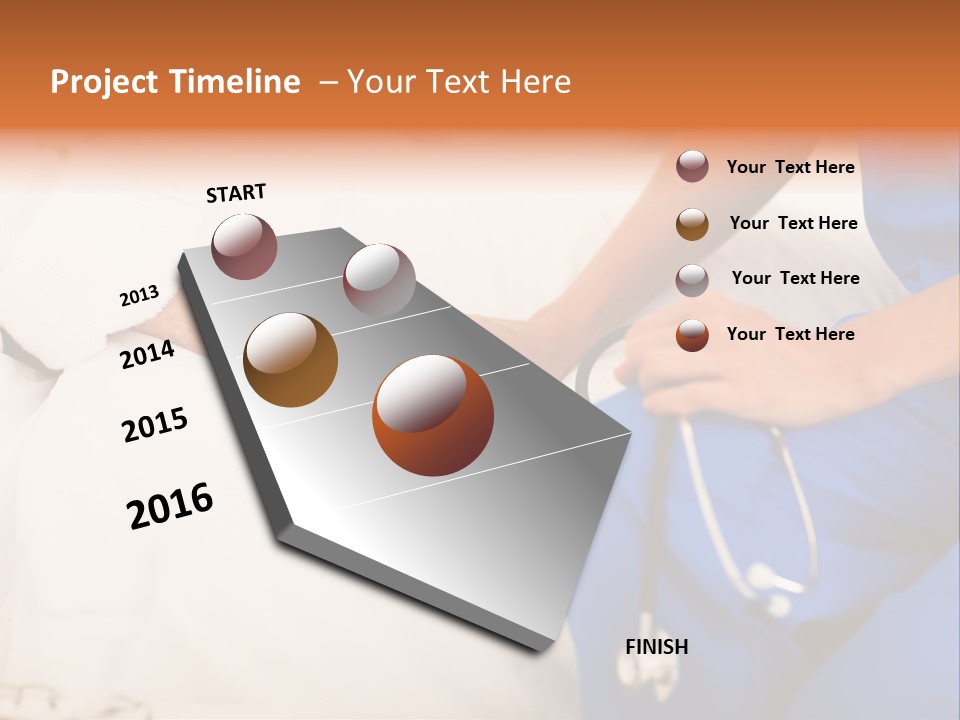 Project Timeline – Your Text Here

START

2013

2014

2015

2016

FINISH

Your Text Here

Your Text Here

Your Text Here

Your Text Here